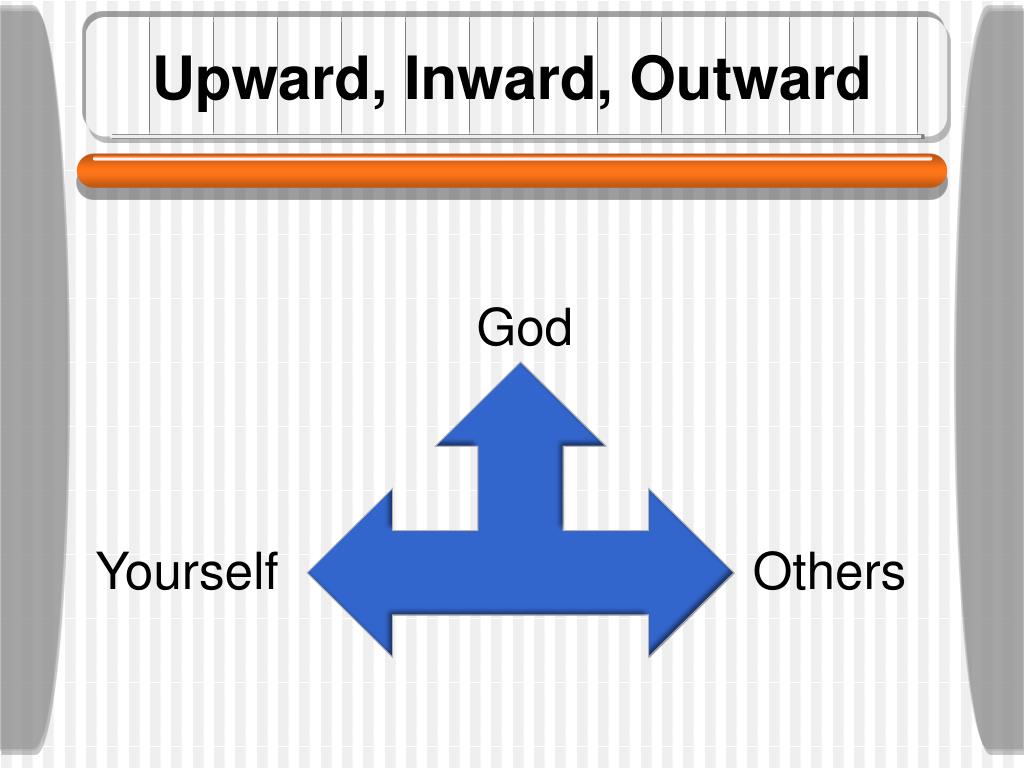 Upward, Inward, Outward

God

Yourself

Others